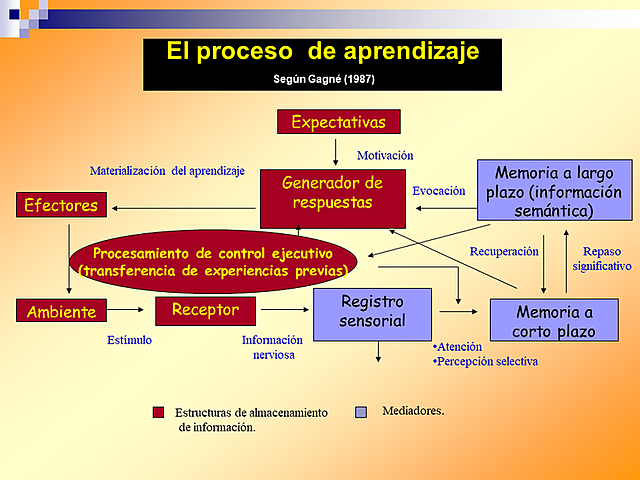 El proceso de aprendizaje
Según Gagné (1987)

Expectativas

Motivación

Materialización del aprendizaje

Generador de respuestas

Evocación

Memoria a largo plazo (información semántica)

Efectores

Procesamiento de control ejecutivo (transferencia de experiencias previas)

Recuperación

Repaso significativo

Ambiente

Receptor

Registro sensorial

Memoria a corto plazo

Estímulo

Información nerviosa

•Atención
•Percepción selectiva

Estructuras de almacenamiento de información.

Mediadores.